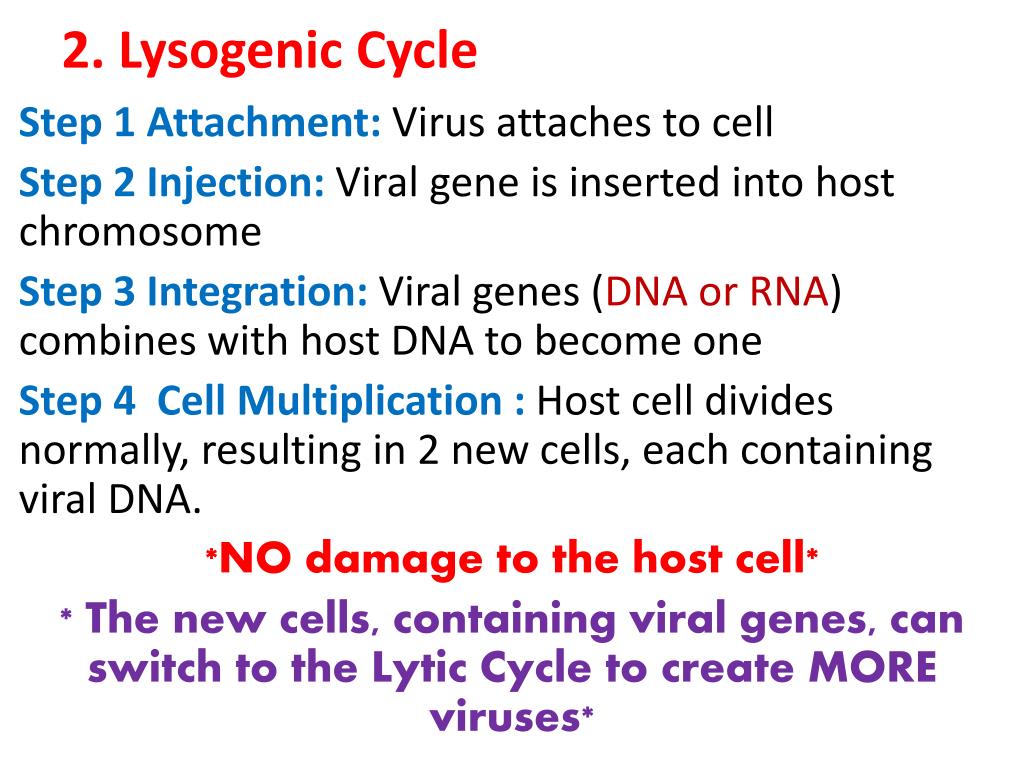 2. Lysogenic Cycle

Step 1 Attachment: Virus attaches to cell

Step 2 Injection: Viral gene is inserted into host chromosome

Step 3 Integration: Viral genes (DNA or RNA) combines with host DNA to become one

Step 4 Cell Multiplication : Host cell divides normally, resulting in 2 new cells, each containing viral DNA.

*NO damage to the host cell*

* The new cells, containing viral genes, can switch to the Lytic Cycle to create MORE viruses*